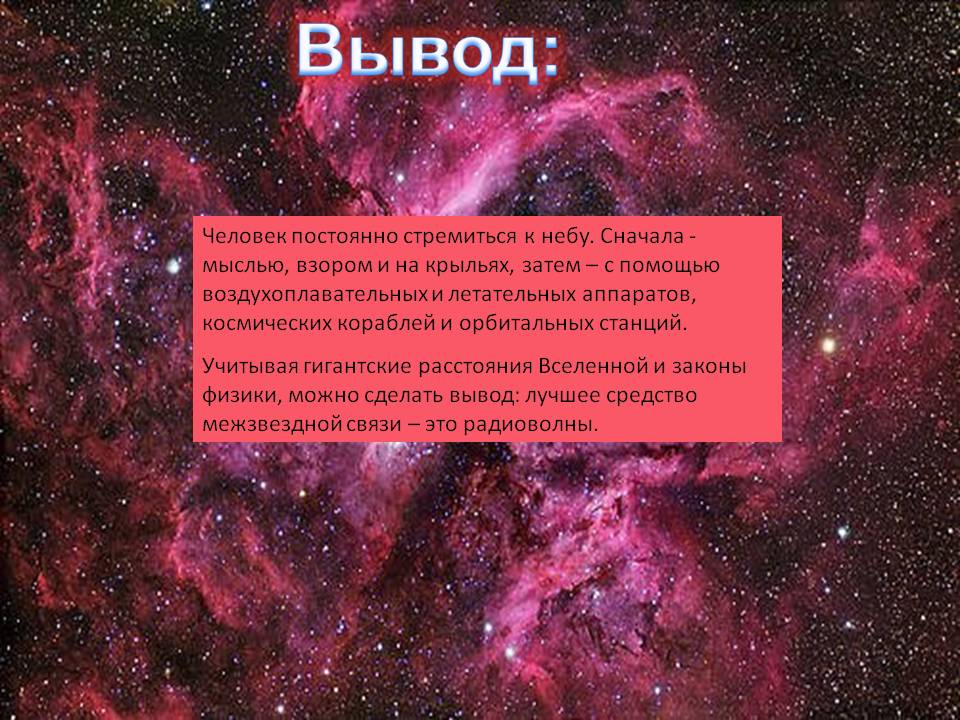 Вывод:

Человек постоянно стремиться к небу. Сначала - мыслью, взором и на крыльях, затем – с помощью воздухоплавательных и летательных аппаратов, космических кораблей и орбитальных станций.

Учитывая гигантские расстояния Вселенной и законы физики, можно сделать вывод: лучшее средство межзвездной связи – это радиоволны.